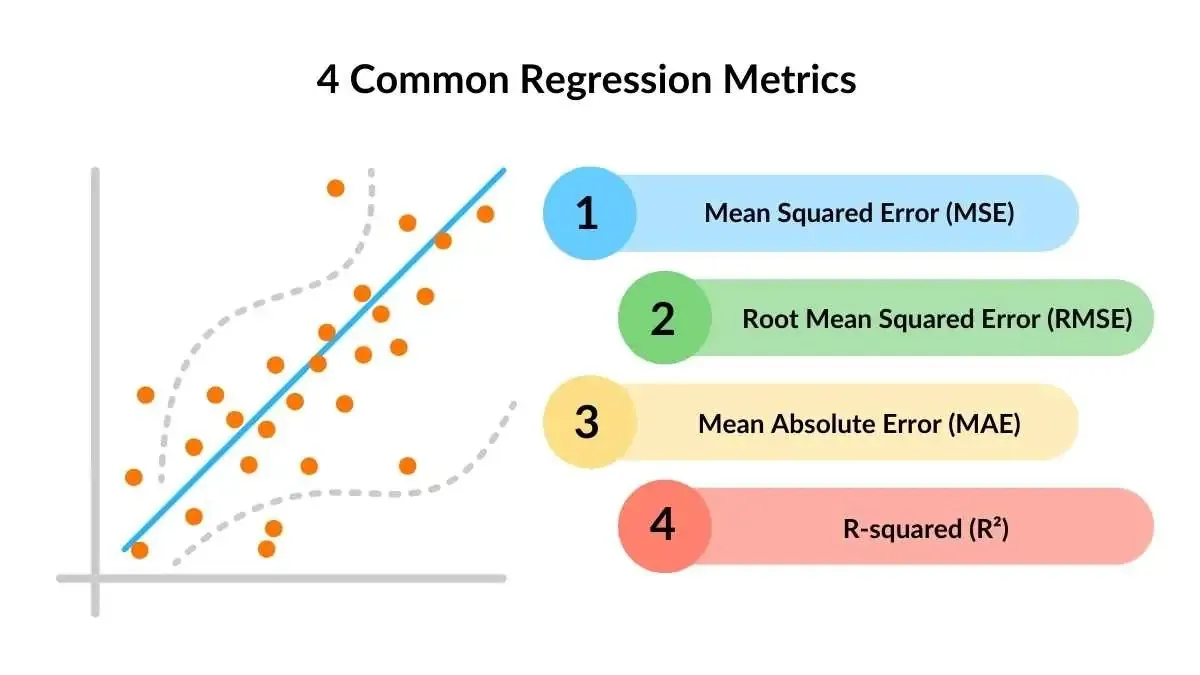 4 Common Regression Metrics

1 Mean Squared Error (MSE)

2 Root Mean Squared Error (RMSE)

3 Mean Absolute Error (MAE)

4 R-squared ($R^2$)